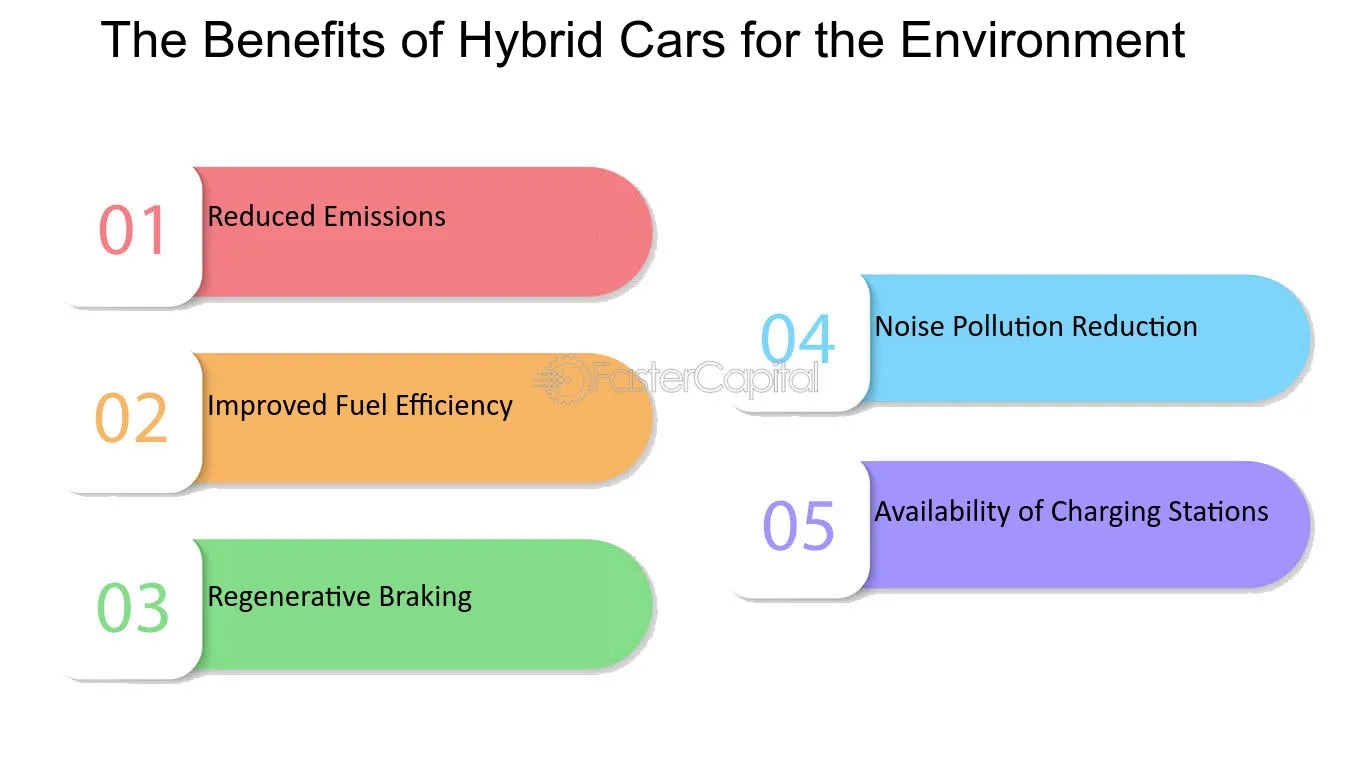 The Benefits of Hybrid Cars for the Environment

01 Reduced Emissions

02 Improved Fuel Efficiency

03 Regenerative Braking

04 Noise Pollution Reduction

05 Availability of Charging Stations

FasterCapital